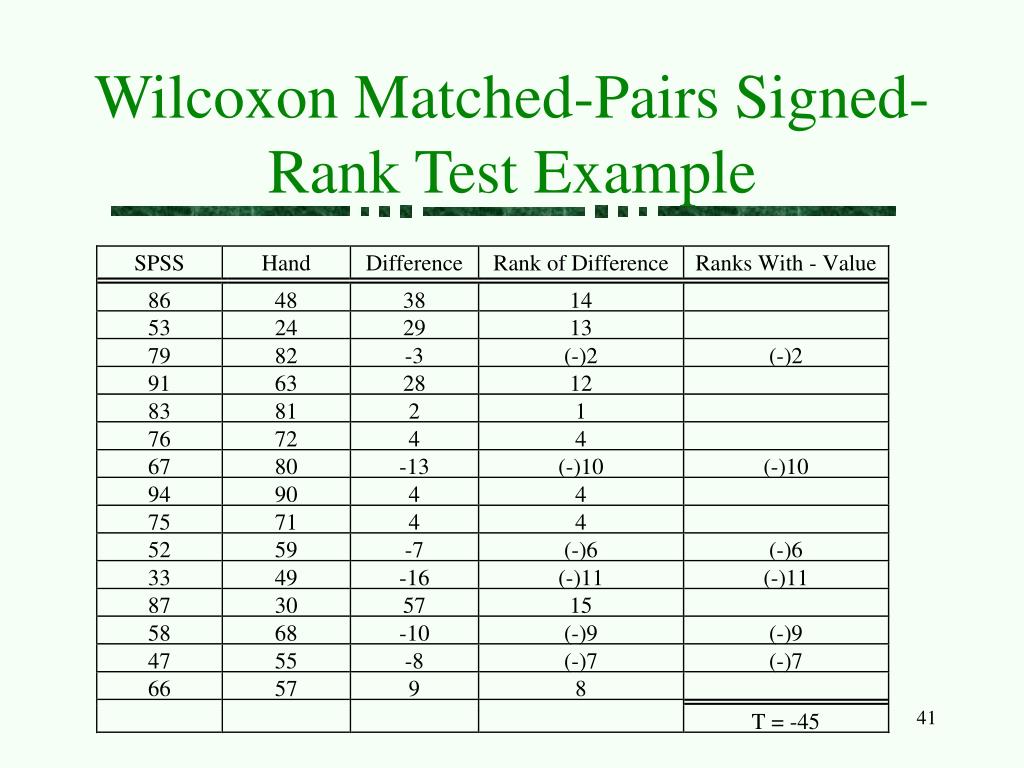 Wilcoxon Matched-Pairs Signed-Rank Test Example

| SPSS | Hand | Difference | Rank of Difference | Ranks With - Value |
|---|---|---|---|---|
| 86 | 48 | 38 | 14 | |
| 53 | 24 | 29 | 13 | |
| 79 | 82 | -3 | (-)2 | (-)2 |
| 91 | 63 | 28 | 12 | |
| 83 | 81 | 2 | 1 | |
| 76 | 72 | 4 | 4 | |
| 67 | 80 | -13 | (-)10 | (-)10 |
| 94 | 90 | 4 | 4 | |
| 75 | 71 | 4 | 4 | |
| 52 | 59 | -7 | (-)6 | (-)6 |
| 33 | 49 | -16 | (-)11 | (-)11 |
| 87 | 30 | 57 | 15 | |
| 58 | 68 | -10 | (-)9 | (-)9 |
| 47 | 55 | -8 | (-)7 | (-)7 |
| 66 | 57 | 9 | 8 | |
| | | | | T = -45 |

41